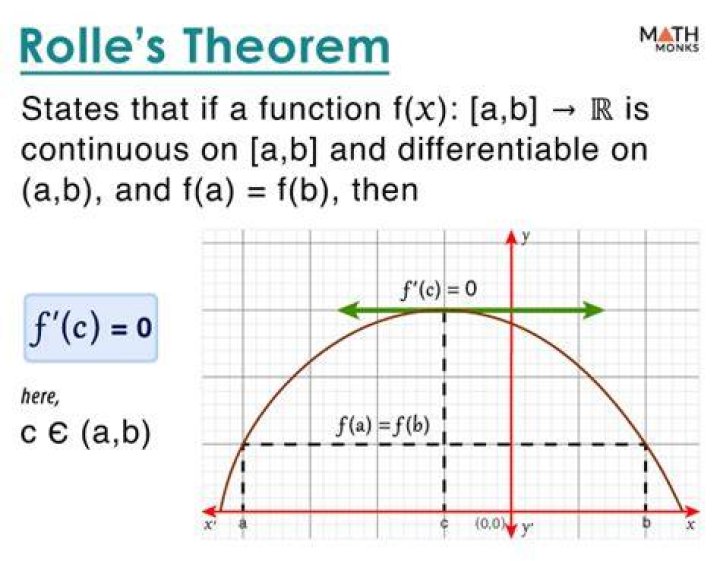 Rolle's Theorem

MATH MONKS

States that if a function $f(x)$: $[a,b] \rightarrow \mathbb{R}$ is continuous on [a,b] and differentiable on (a,b), and f(a) = f(b), then

$f'(c) = 0$

here,

$c \in (a,b)$

y

$f'(c) = 0$

$f(a) = f(b)$

x'

a

c

(0,0)

y'

b

x